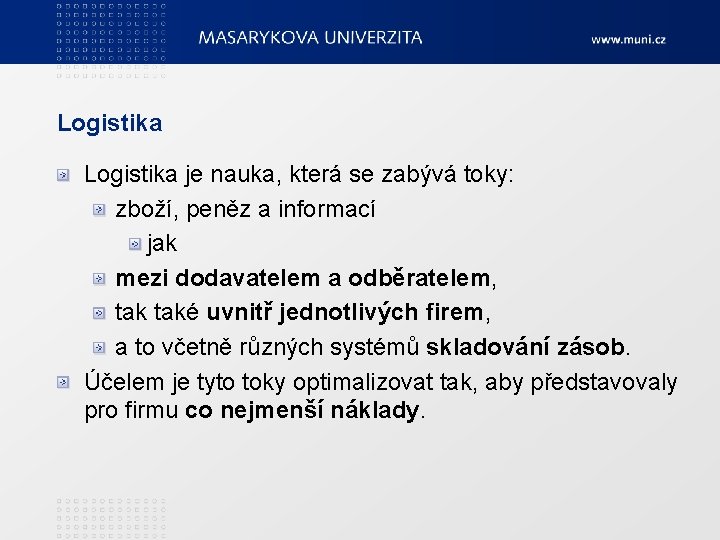 MASARYKOVA UNIVERZITA

www.muni.cz

Logistika

Logistika je nauka, která se zabývá toky:

zboží, peněz a informací

jak

mezi dodavatelem a odběratelem,

tak také uvnitř jednotlivých firem,

a to včetně různých systémů skladování zásob.

Účelem je tyto toky optimalizovat tak, aby představovaly pro firmu co nejmenší náklady.